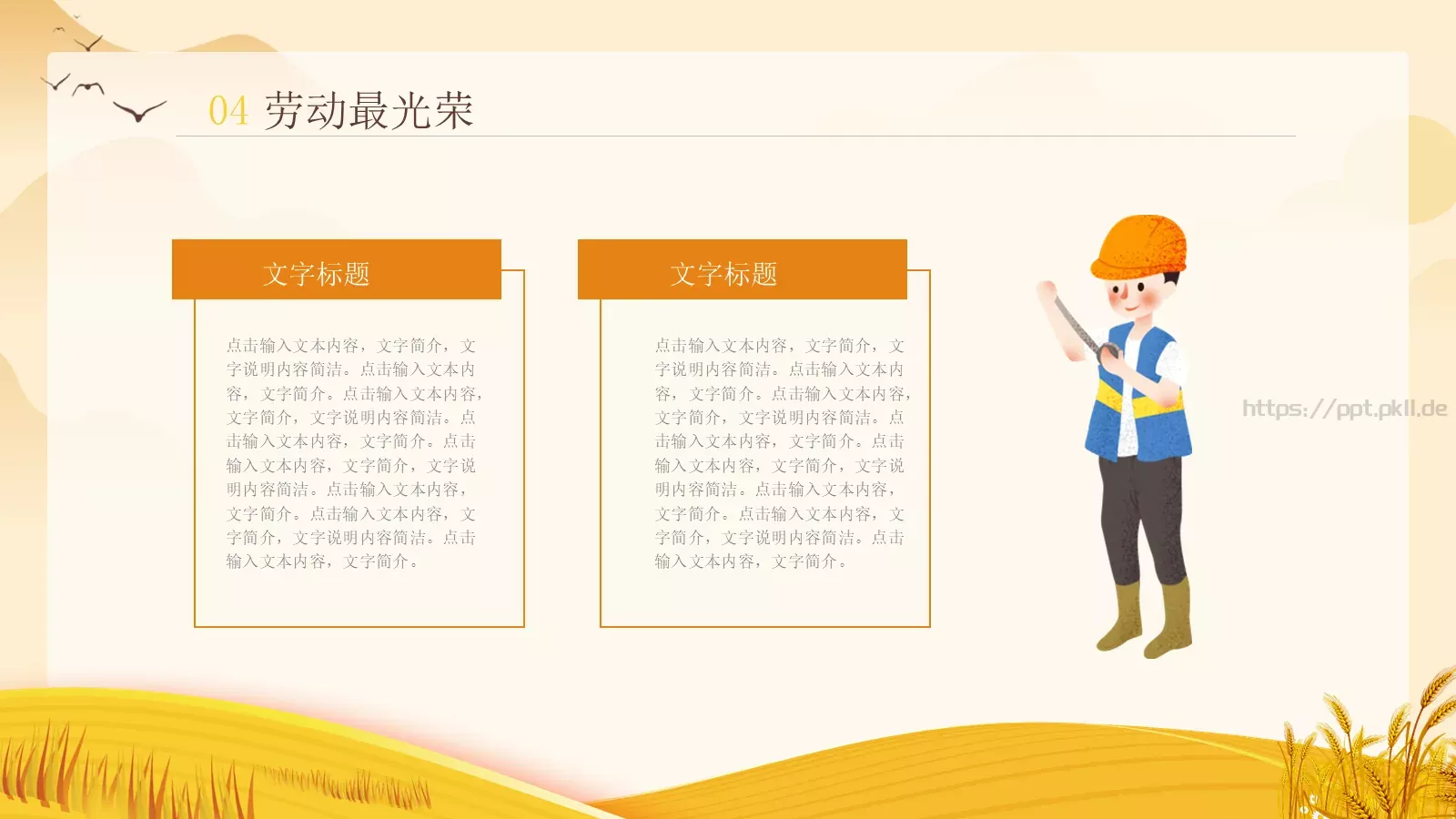 04 劳动最光荣

文字标题

点击输入文本内容，文字简介，文字说明内容简洁。点击输入文本内容，文字简介。点击输入文本内容，文字简介，文字说明内容简洁。点击输入文本内容，文字简介。点击输入文本内容，文字简介，文字说明内容简洁。点击输入文本内容，文字简介。点击输入文本内容，文字简介，文字说明内容简洁。点击输入文本内容，文字简介。

文字标题

点击输入文本内容，文字简介，文字说明内容简洁。点击输入文本内容，文字简介。点击输入文本内容，文字简介，文字说明内容简洁。点击输入文本内容，文字简介。点击输入文本内容，文字简介，文字说明内容简洁。点击输入文本内容，文字简介。点击输入文本内容，文字简介，文字说明内容简洁。点击输入文本内容，文字简介。

https://ppt.pkll.de